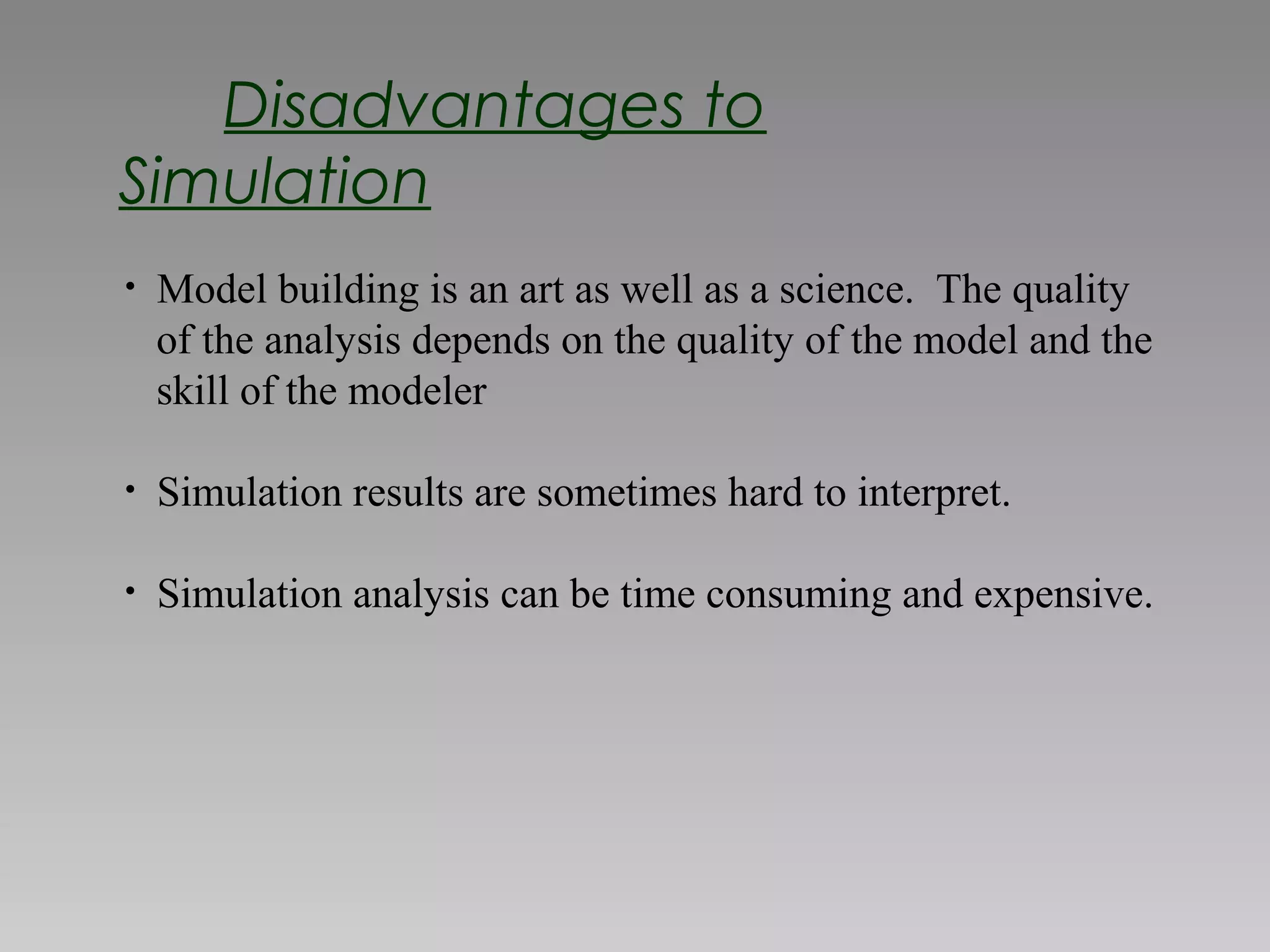 Disadvantages to Simulation

• Model building is an art as well as a science. The quality of the analysis depends on the quality of the model and the skill of the modeler

• Simulation results are sometimes hard to interpret.

• Simulation analysis can be time consuming and expensive.